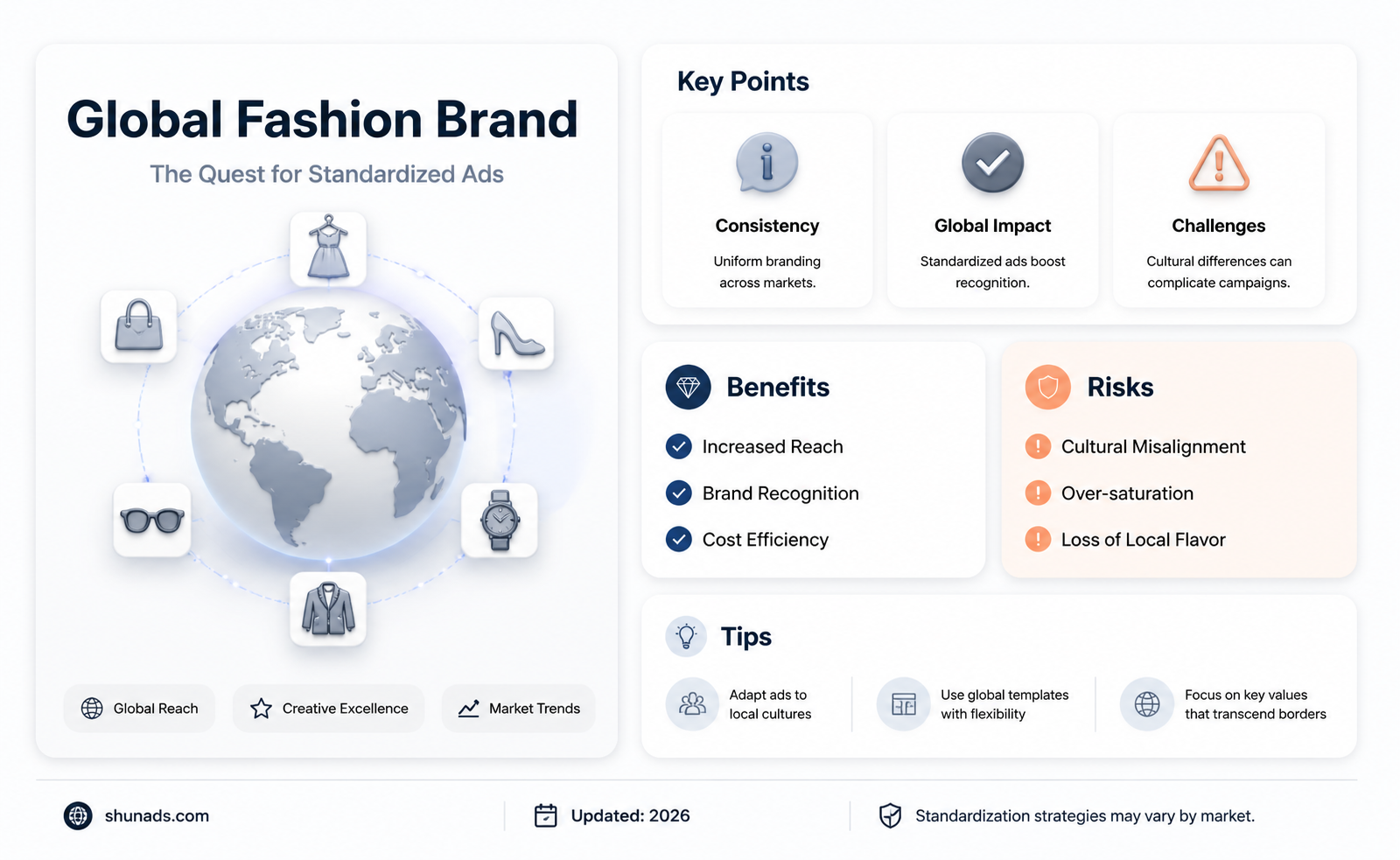 Global Fashion Brand

The Quest for Standardized Ads

Global Reach

Creative Excellence

Market Trends

Key Points

Consistency

Uniform branding across markets.

Global Impact

Standardized ads boost recognition.

Challenges

Cultural differences can complicate campaigns.

Benefits

Increased Reach

Brand Recognition

Cost Efficiency

Risks

Cultural Misalignment

Over-saturation

Loss of Local Flavor

Tips

Adapt ads to local cultures

Use global templates with flexibility

Focus on key values that transcend borders

shunads.com

Updated: 2026

Standardization strategies may vary by market.